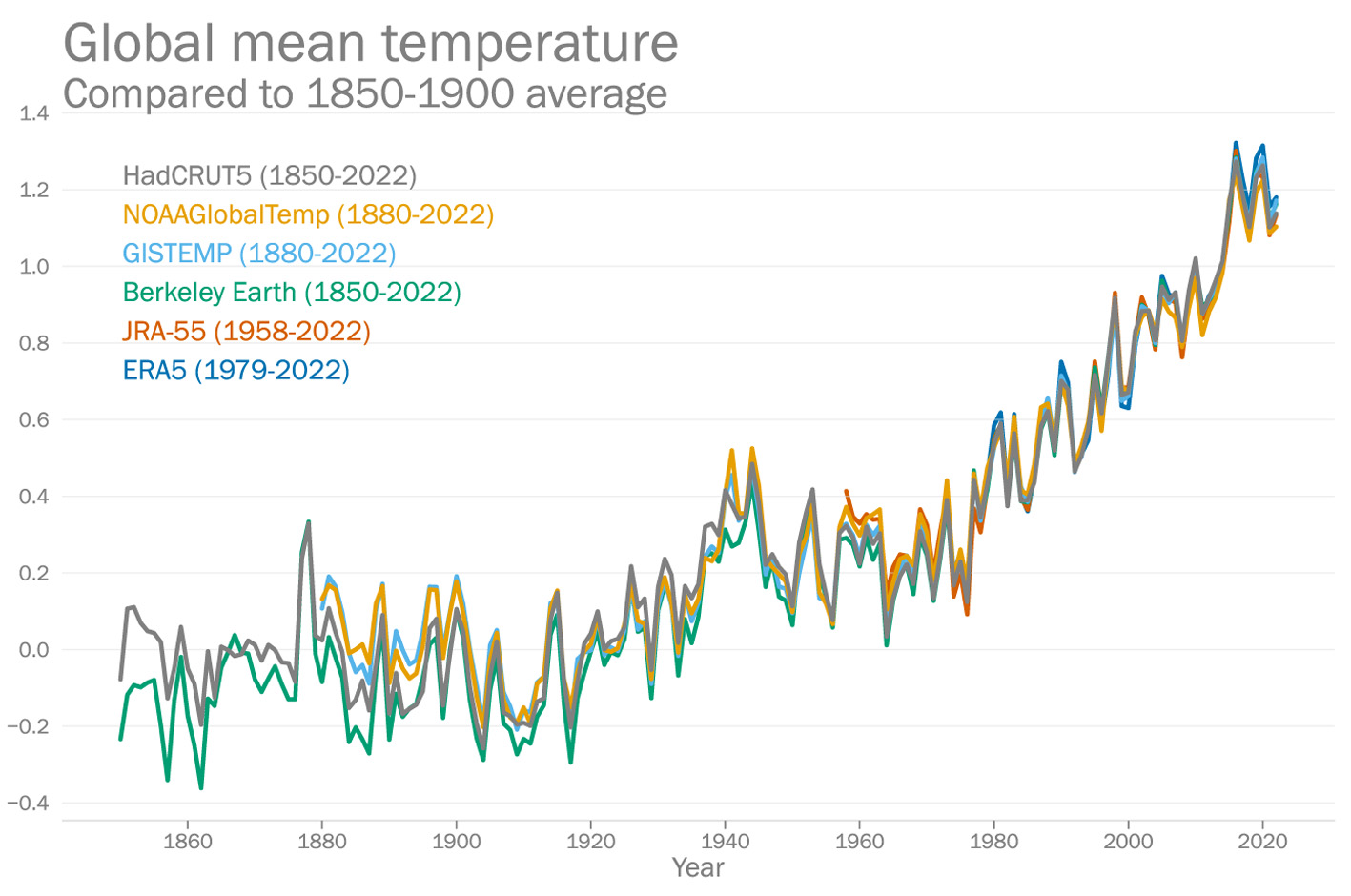 Global mean temperature
Compared to 1850-1900 average

1.4
1.2
1.0
0.8
0.6
0.4
0.2
0.0
−0.2
−0.4

HadCRUT5 (1850-2022)
NOAAGlobalTemp (1880-2022)
GISTEMP (1880-2022)
Berkeley Earth (1850-2022)
JRA-55 (1958-2022)
ERA5 (1979-2022)

1860
1880
1900
1920
1940
1960
1980
2000
2020
Year